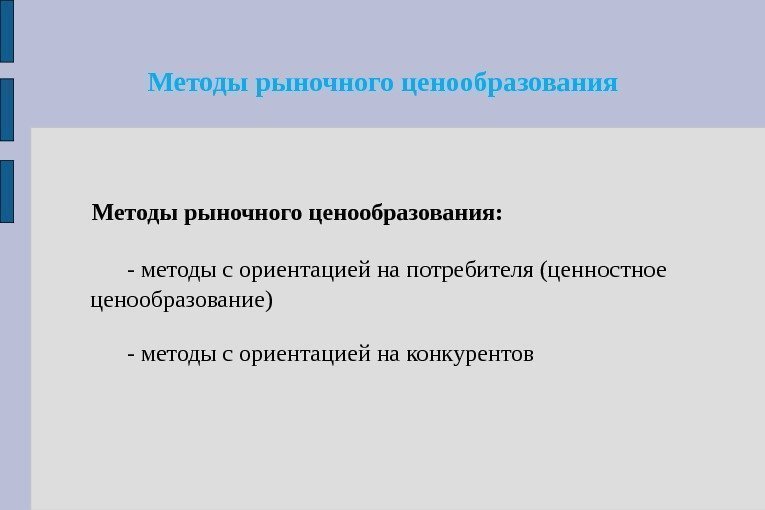 Методы рыночного ценообразования

Методы рыночного ценообразования:

- методы с ориентацией на потребителя (ценностное ценообразование)

- методы с ориентацией на конкурентов